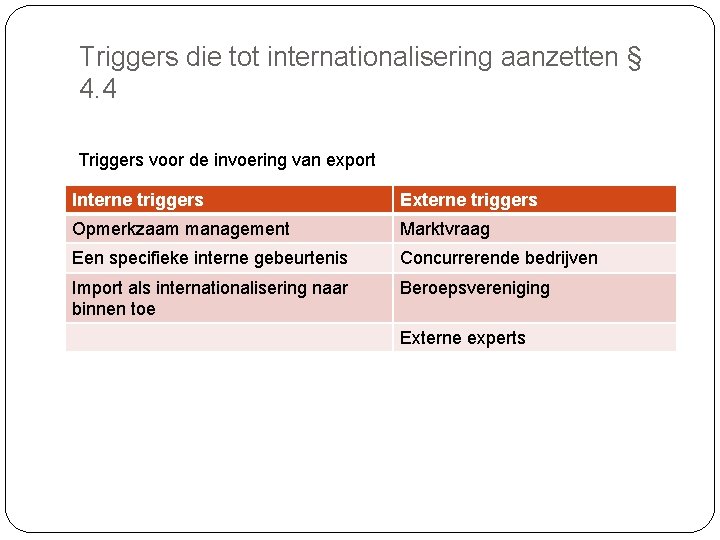 Triggers die tot internationalisering aanzetten § 4.4

Triggers voor de invoering van export

| Interne triggers | Externe triggers |
|---|---|
| Opmerkzaam management | Marktvraag |
| Een specifieke interne gebeurtenis | Concurrerende bedrijven |
| Import als internationalisering naar binnen toe | Beroepsvereniging |
| | Externe experts |